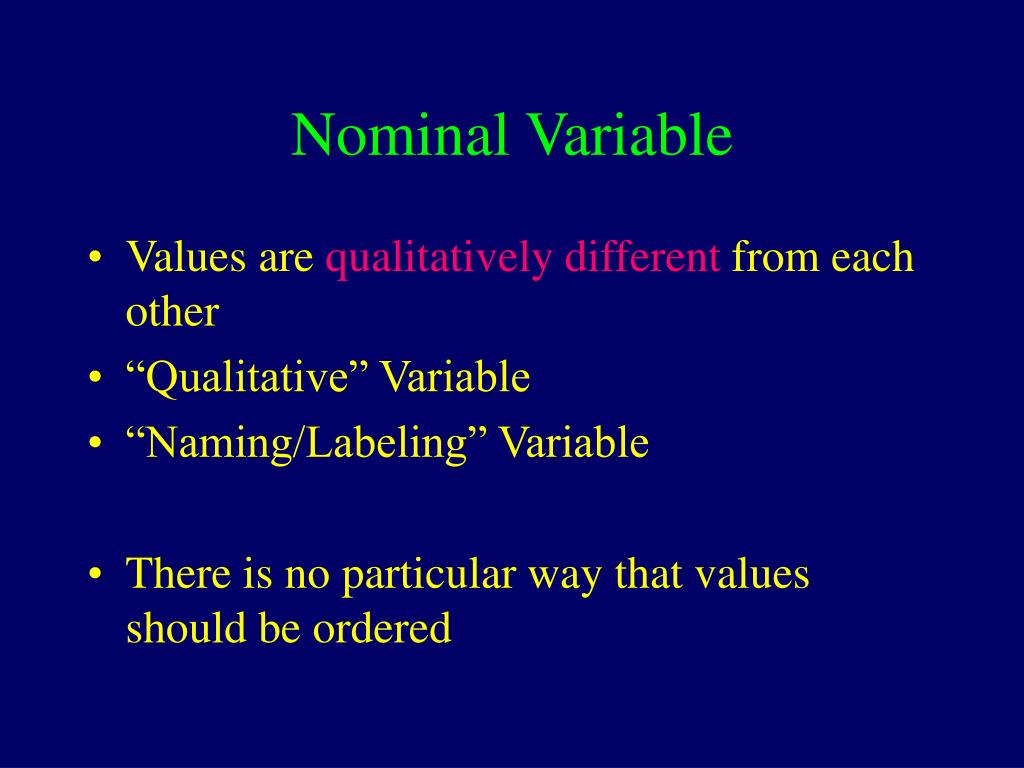 Nominal Variable

• Values are qualitatively different from each other
• “Qualitative” Variable
• “Naming/Labeling” Variable

• There is no particular way that values should be ordered